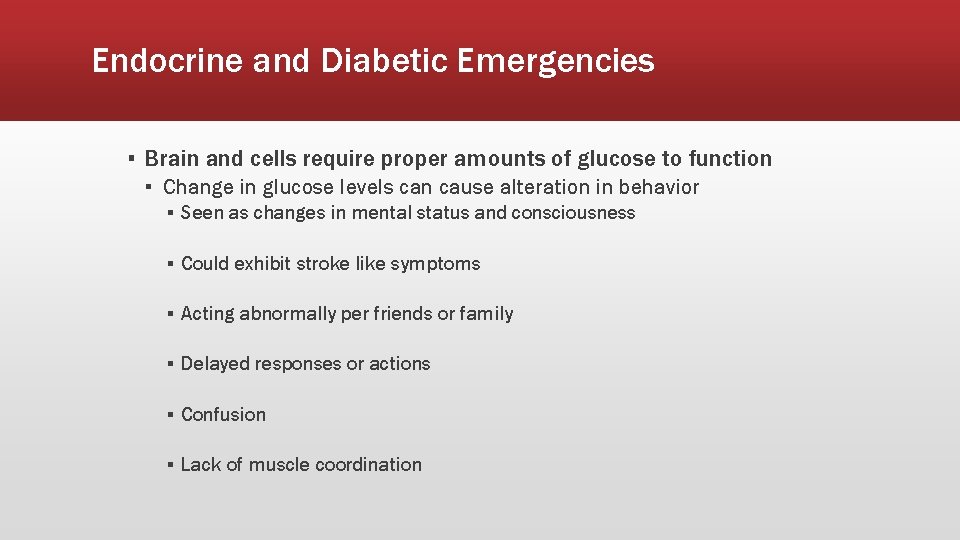 Endocrine and Diabetic Emergencies

▪ Brain and cells require proper amounts of glucose to function
▪ Change in glucose levels can cause alteration in behavior
▪ Seen as changes in mental status and consciousness

▪ Could exhibit stroke like symptoms

▪ Acting abnormally per friends or family

▪ Delayed responses or actions

▪ Confusion

▪ Lack of muscle coordination